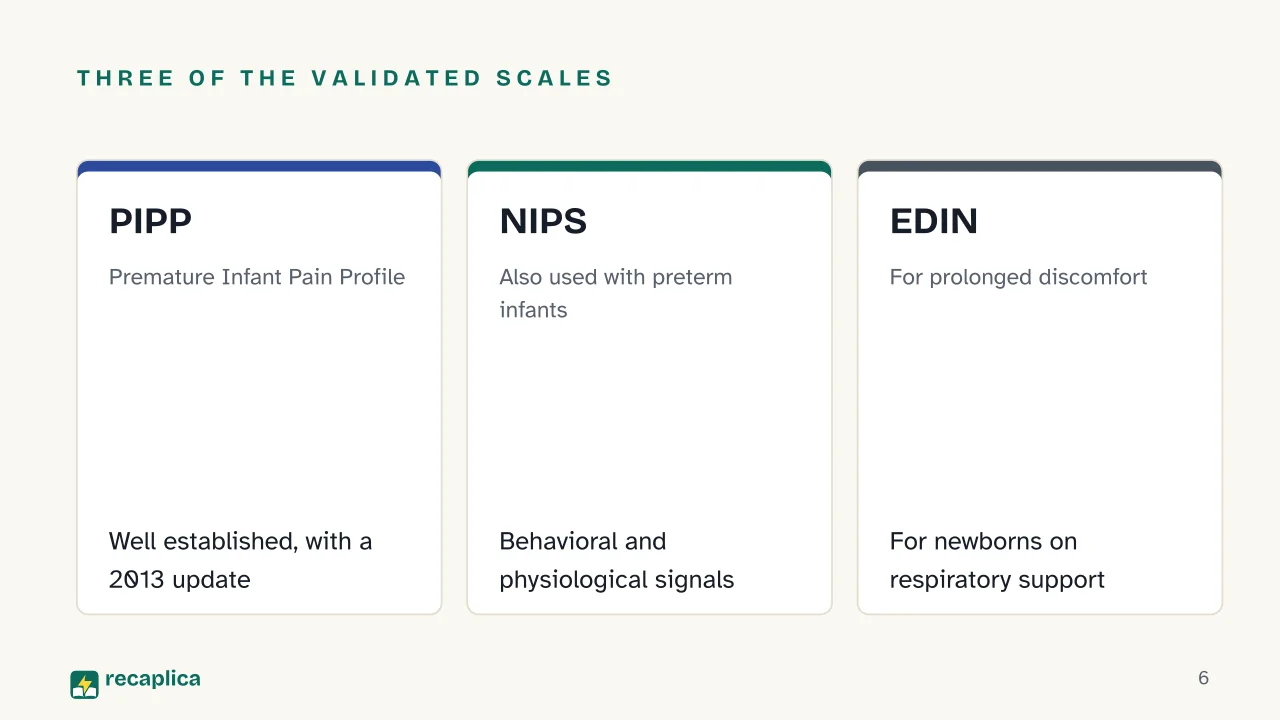 THREE OF THE VALIDATED SCALES

PIPP

Premature Infant Pain Profile

Well established, with a 2013 update

NIPS

Also used with preterm infants

Behavioral and physiological signals

EDIN

For prolonged discomfort

For newborns on respiratory support

recaplica

6